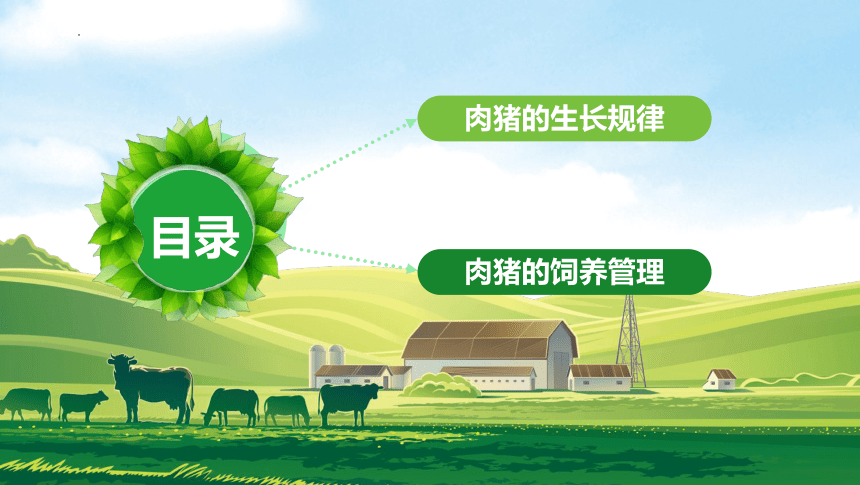 目录

肉猪的生长规律

肉猪的饲养管理